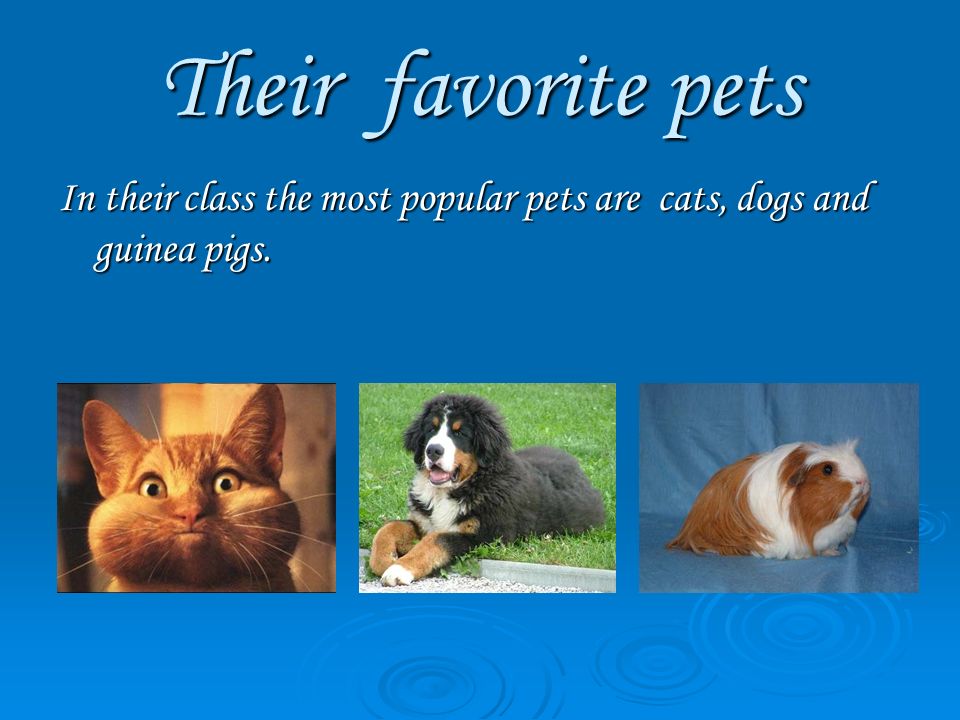 Their favorite pets

In their class the most popular pets are cats, dogs and guinea pigs.